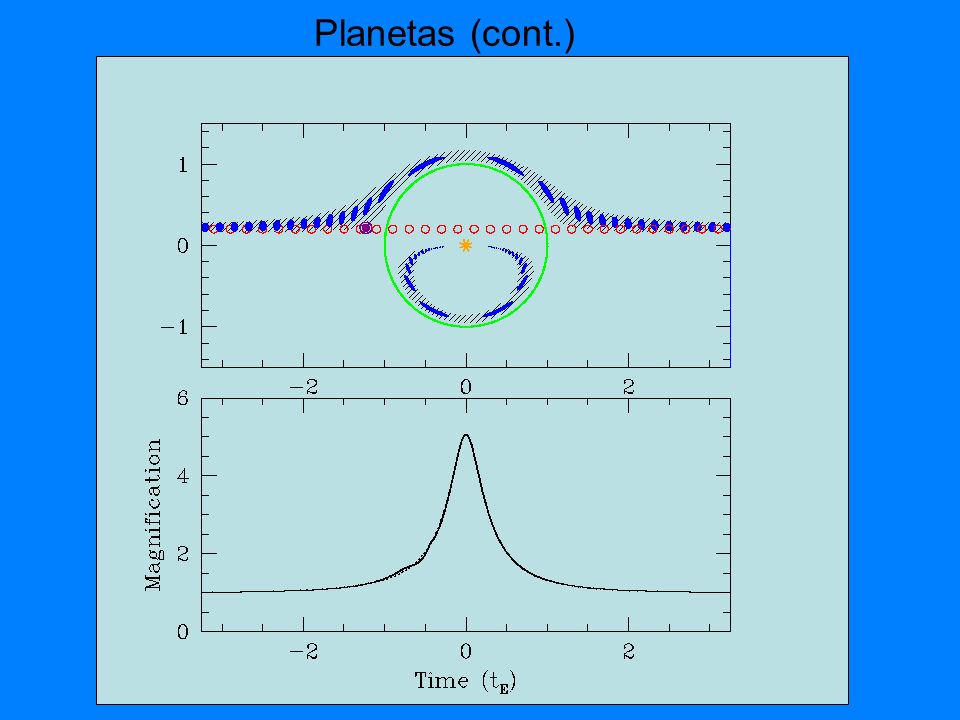 Planetas (cont.)

1
0
−1
−2
0
2

6
4
2
0
Magnification
−2
0
2
Time ($t_E$)